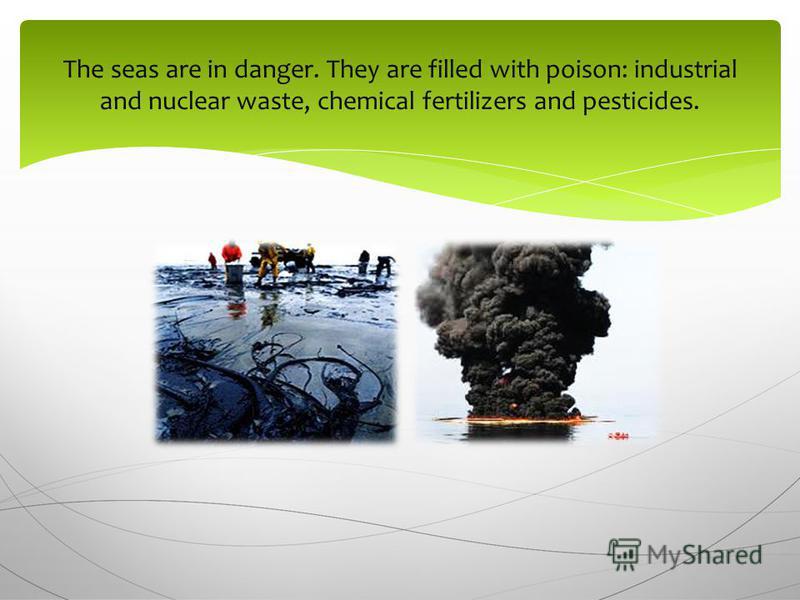 The seas are in danger. They are filled with poison: industrial and nuclear waste, chemical fertilizers and pesticides.

MyShared